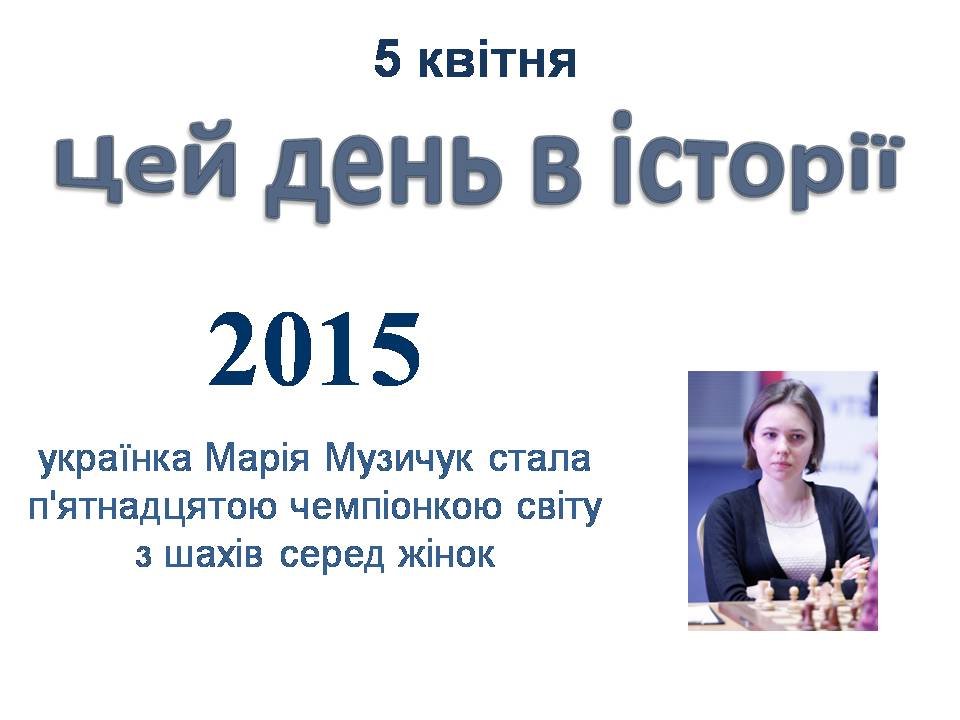 5 квітня

Цей день в історії

2015

українка Марія Музичук стала п'ятнадцятою чемпіонкою світу з шахів серед жінок